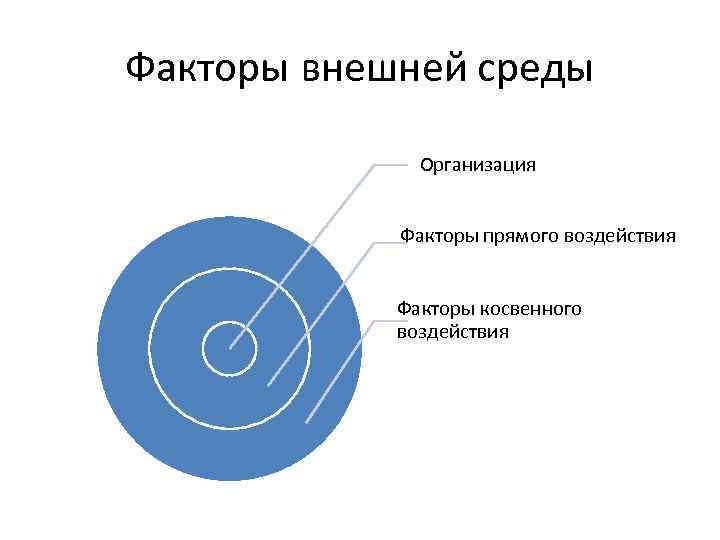 Факторы внешней среды

Организация

Факторы прямого воздействия

Факторы косвенного воздействия